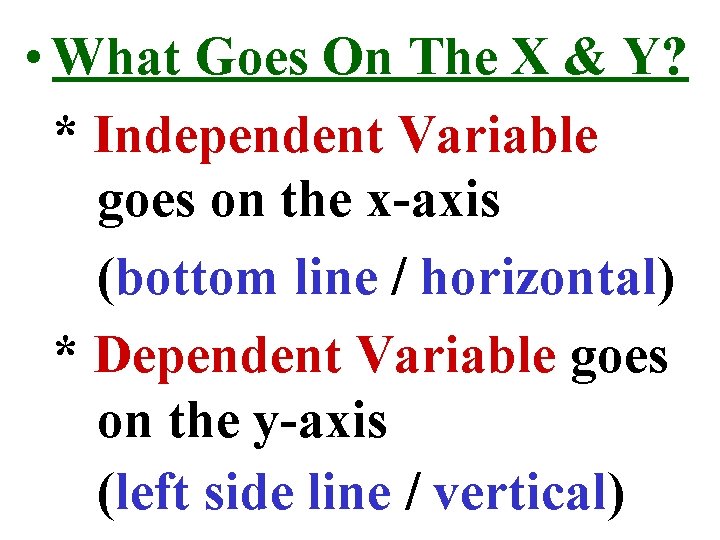 • What Goes On The X & Y?

* Independent Variable goes on the x-axis

(bottom line / horizontal)

* Dependent Variable goes on the y-axis

(left side line / vertical)